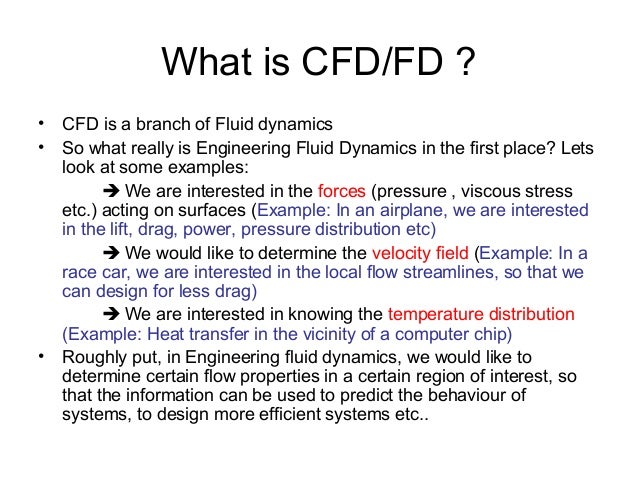 What is CFD/FD ?

• CFD is a branch of Fluid dynamics

• So what really is Engineering Fluid Dynamics in the first place? Lets look at some examples:

➔ We are interested in the forces (pressure , viscous stress etc.) acting on surfaces (Example: In an airplane, we are interested in the lift, drag, power, pressure distribution etc)

➔ We would like to determine the velocity field (Example: In a race car, we are interested in the local flow streamlines, so that we can design for less drag)

➔ We are interested in knowing the temperature distribution (Example: Heat transfer in the vicinity of a computer chip)

• Roughly put, in Engineering fluid dynamics, we would like to determine certain flow properties in a certain region of interest, so that the information can be used to predict the behaviour of systems, to design more efficient systems etc..